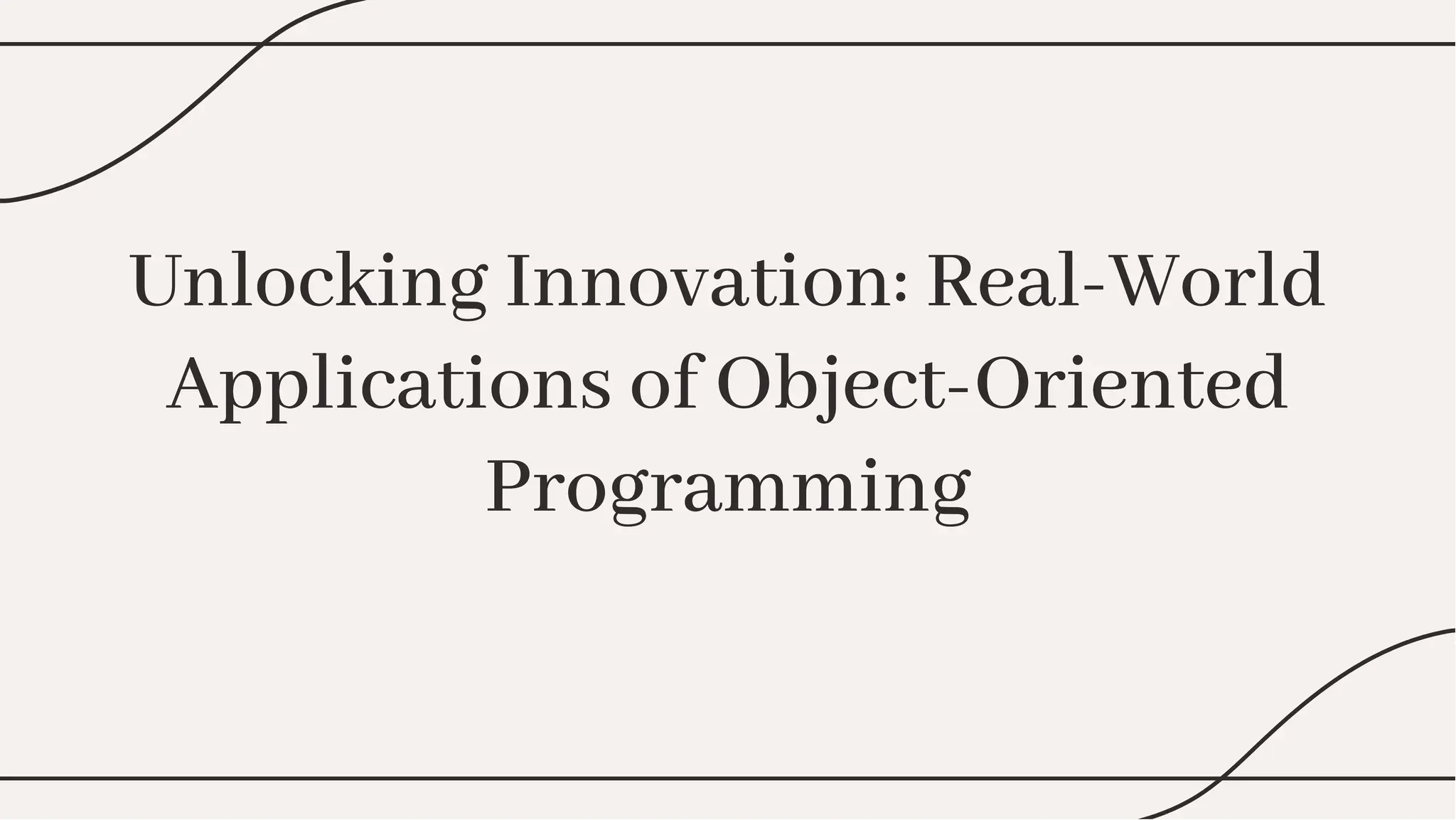 Unlocking Innovation: Real-World Applications of Object-Oriented Programming